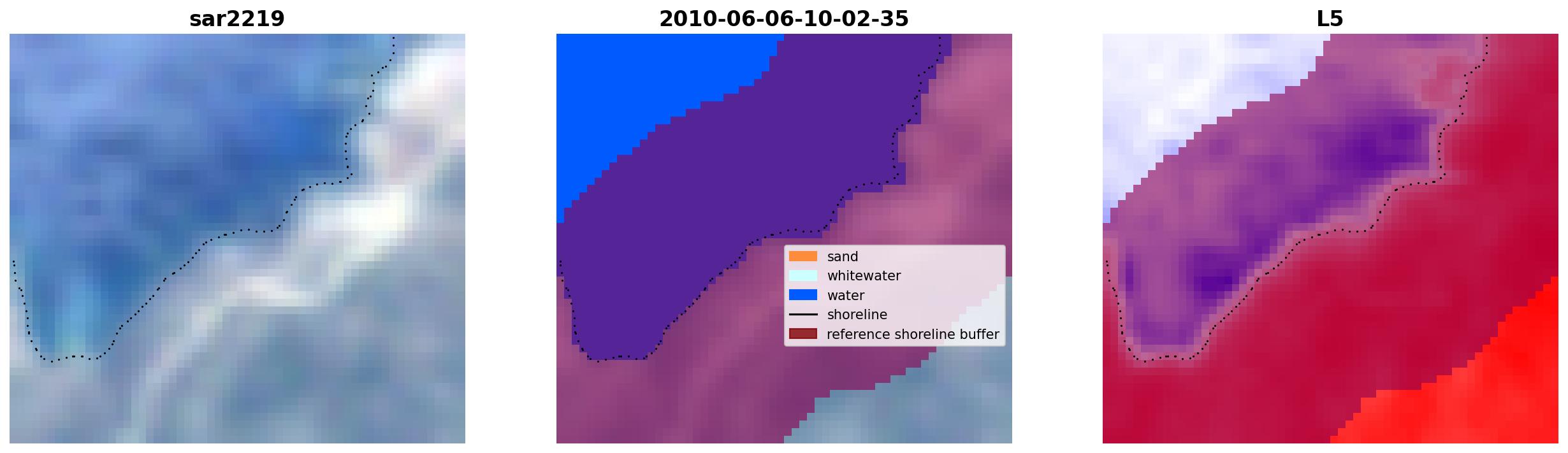 sar2219

2010-06-06-10-02-35

sand
whitewater
water
shoreline
reference shoreline buffer

L5